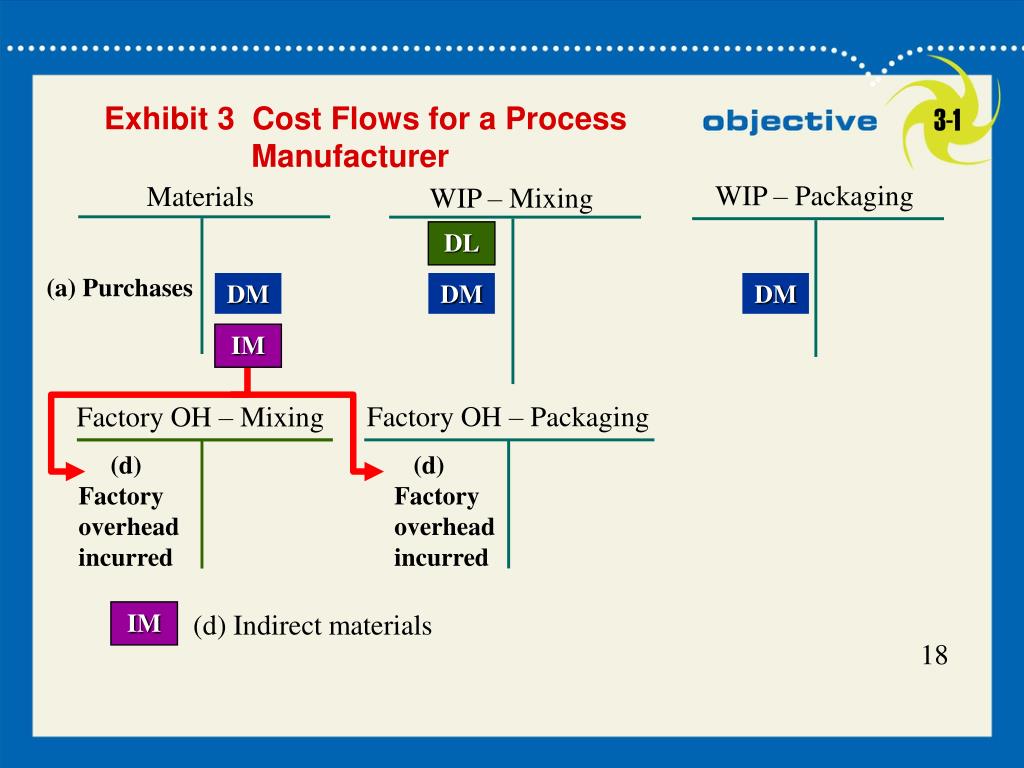 Exhibit 3 Cost Flows for a Process Manufacturer

objective 3-1

Materials

(a) Purchases

DM

IM

WIP – Mixing

DL

DM

WIP – Packaging

DM

Factory OH – Mixing

(d) Factory overhead incurred

Factory OH – Packaging

(d) Factory overhead incurred

IM (d) Indirect materials

18